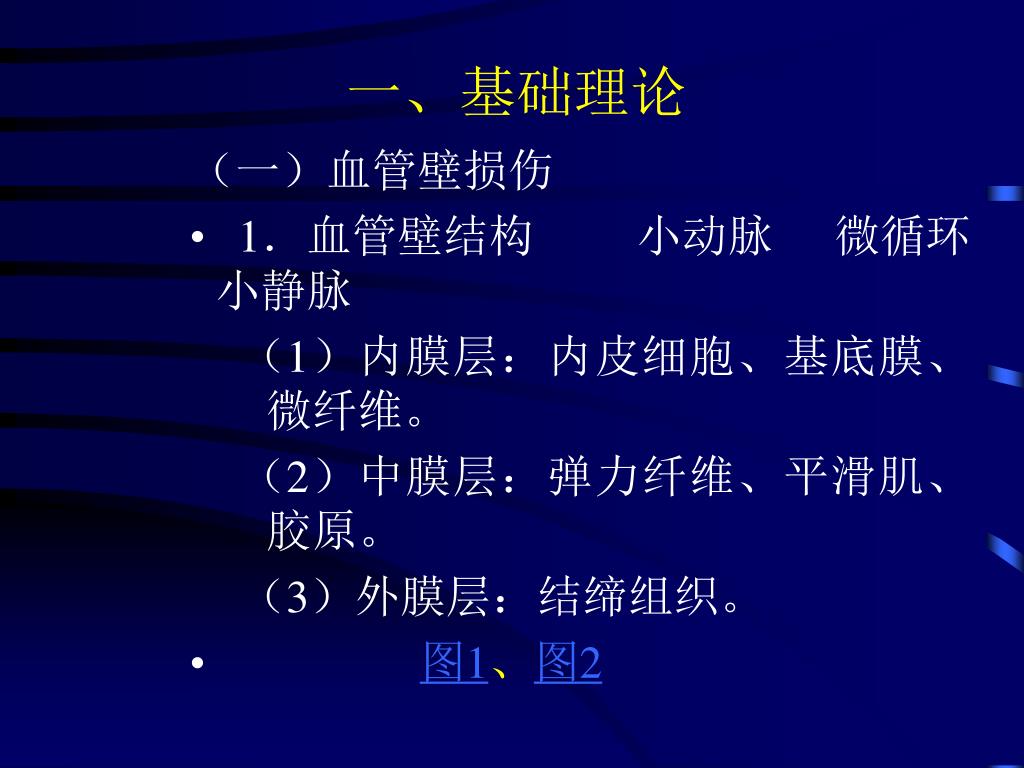 一、基础理论

（一）血管壁损伤

• 1．血管壁结构　　小动脉　微循环　小静脉

（1）内膜层：内皮细胞、基底膜、微纤维。

（2）中膜层：弹力纤维、平滑肌、胶原。

（3）外膜层：结缔组织。

• 图1、图2